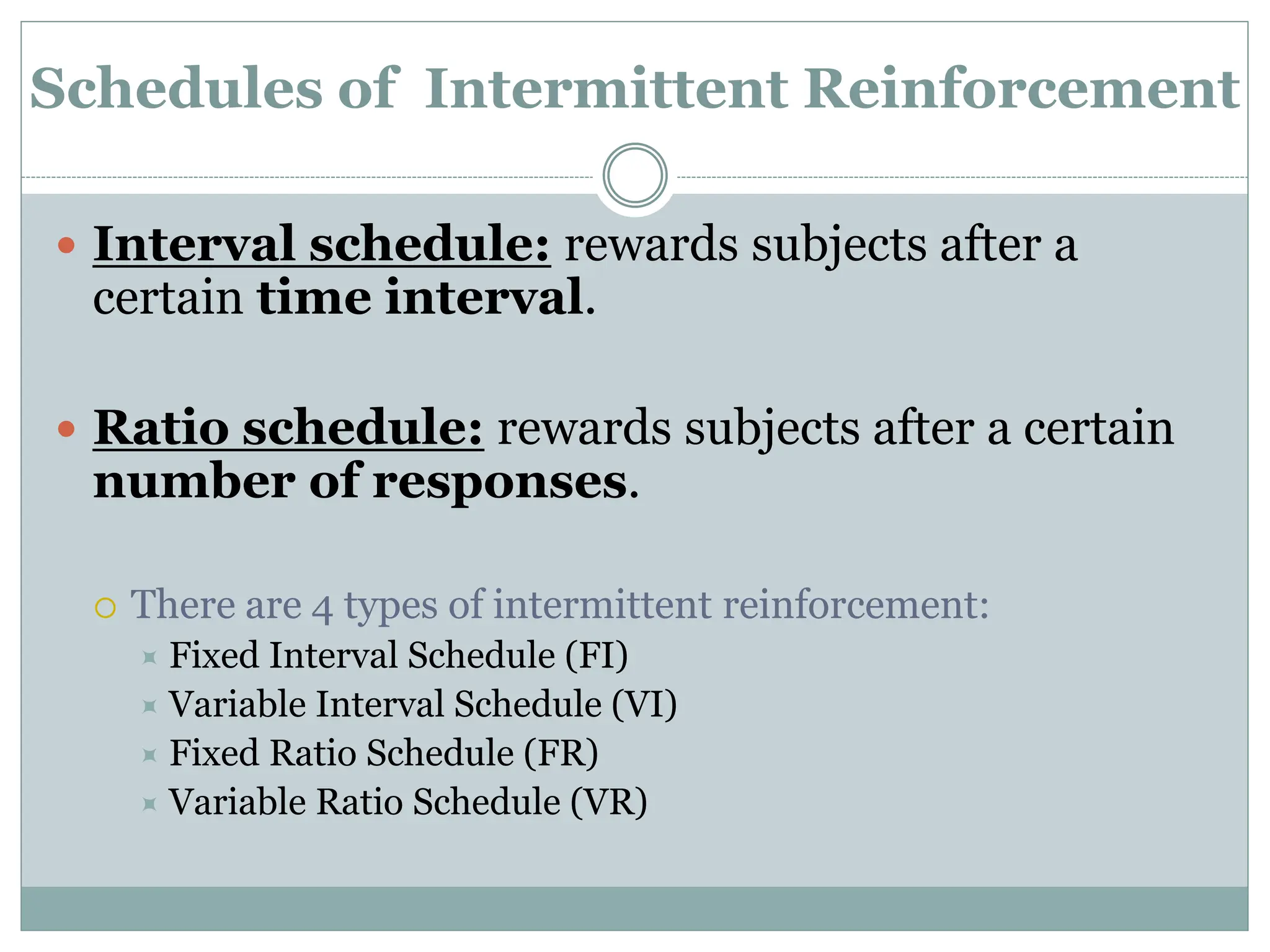 Schedules of Intermittent Reinforcement

Interval schedule: rewards subjects after a certain time interval.

Ratio schedule: rewards subjects after a certain number of responses.

There are 4 types of intermittent reinforcement:
Fixed Interval Schedule (FI)
Variable Interval Schedule (VI)
Fixed Ratio Schedule (FR)
Variable Ratio Schedule (VR)